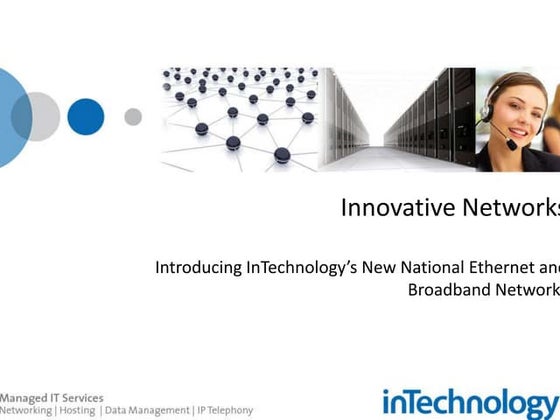 Innovative Networks

Introducing InTechnology's New National Ethernet and Broadband Network

Managed IT Services
Networking | Hosting | Data Management | IP Telephony

inTechnology